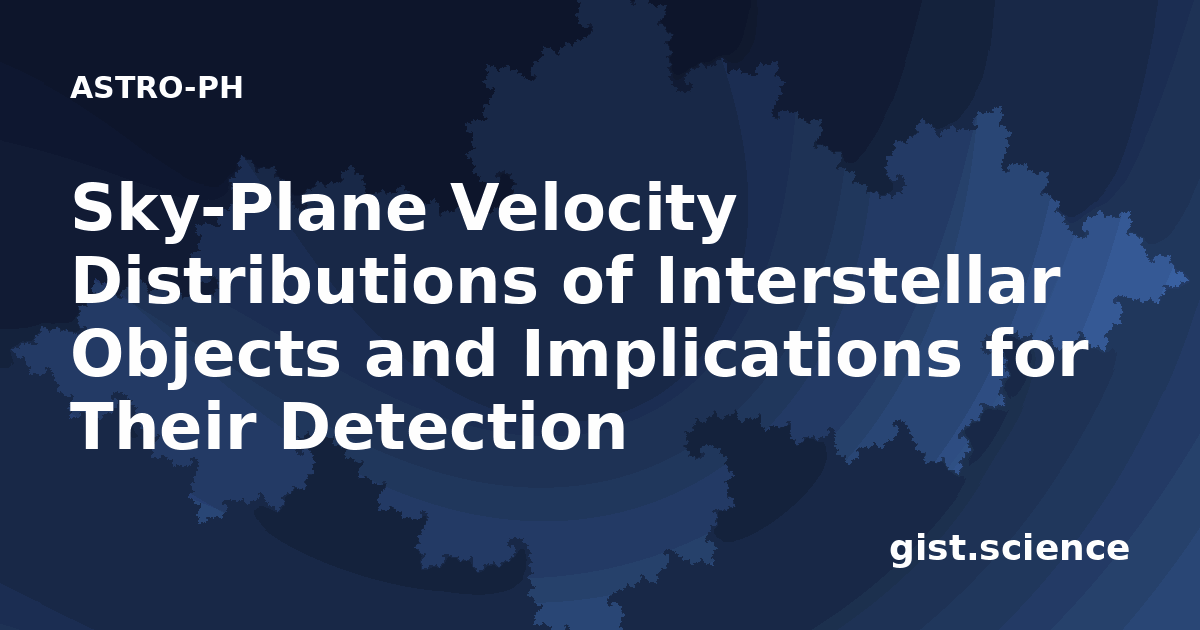 ASTRO-PH

Sky-Plane Velocity Distributions of Interstellar Objects and Implications for Their Detection

gist.science